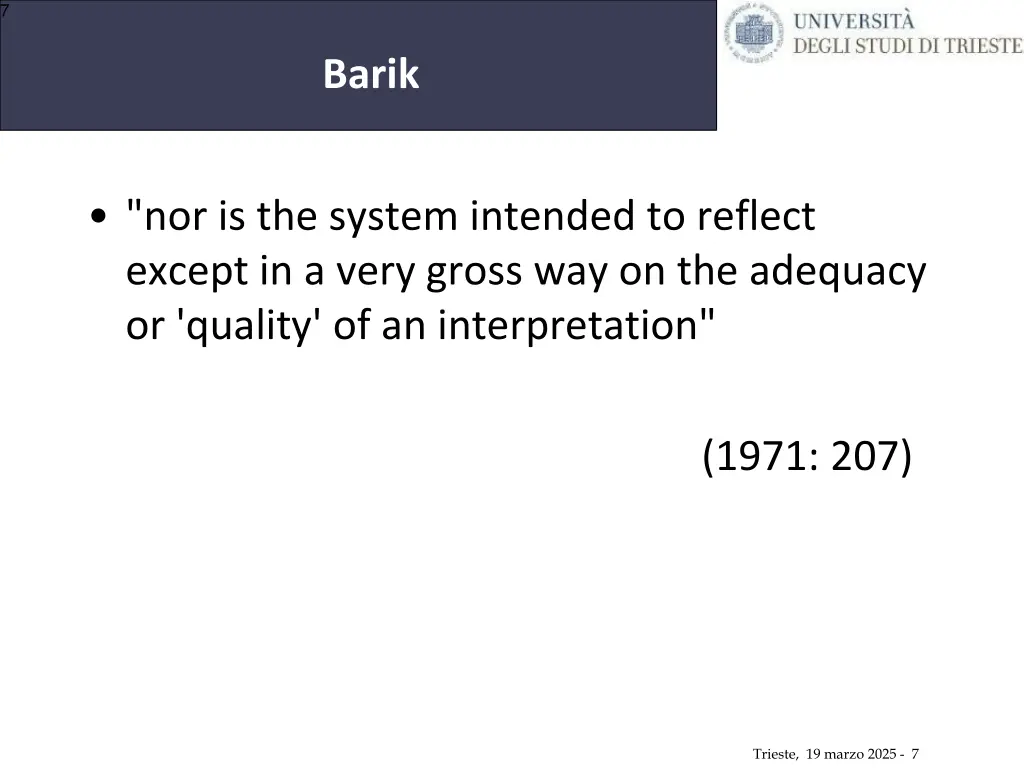 7

Barik

UNIVERSITÀ DEGLI STUDI DI TRIESTE

• "nor is the system intended to reflect except in a very gross way on the adequacy or 'quality' of an interpretation"

(1971: 207)

Trieste, 19 marzo 2025 - 7